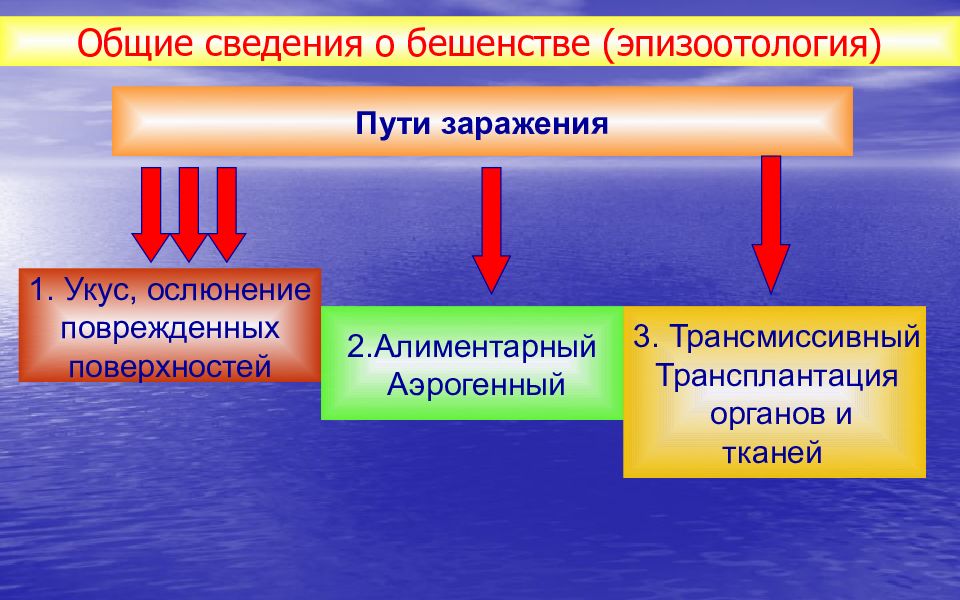 Общие сведения о бешенстве (эпизоотология)

Пути заражения

1. Укус, ослюнение поврежденных поверхностей

2.Алиментарный Аэрогенный

3. Трансмиссивный Трансплантация органов и тканей